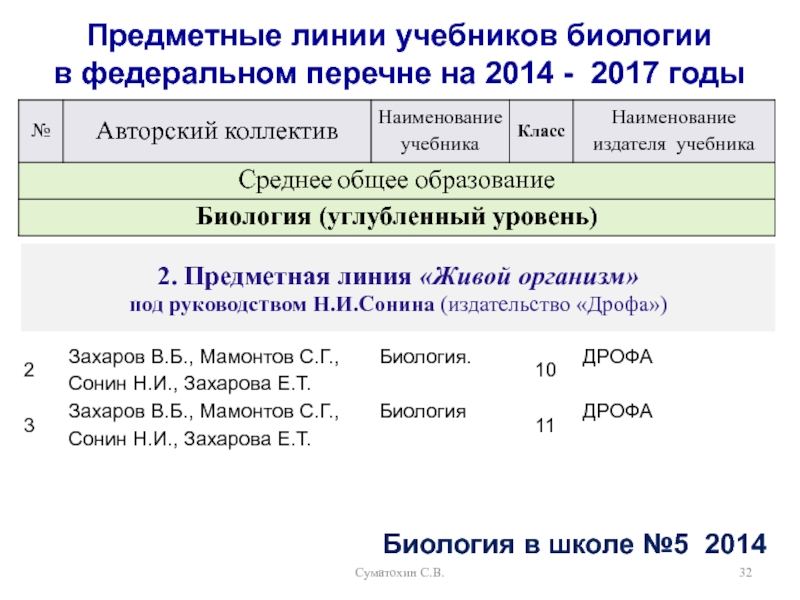 Предметные линии учебников биологии в федеральном перечне на 2014 - 2017 годы

| № | Авторский коллектив | Наименование учебника | Класс | Наименование издателя учебника |
|---|---|---|---|---|
| Среднее общее образование | | | | |
| Биология (углубленный уровень) | | | | |

2. Предметная линия «Живой организм»
под руководством Н.И.Сонина (издательство «Дрофа»)

| | | | | |
|---|---|---|---|---|
| 2 | Захаров В.Б., Мамонтов С.Г., Сонин Н.И., Захарова Е.Т. | Биология. | 10 | ДРОФА |
| 3 | Захаров В.Б., Мамонтов С.Г., Сонин Н.И., Захарова Е.Т. | Биология | 11 | ДРОФА |

Биология в школе №5 2014

Суматохин С.В.

32